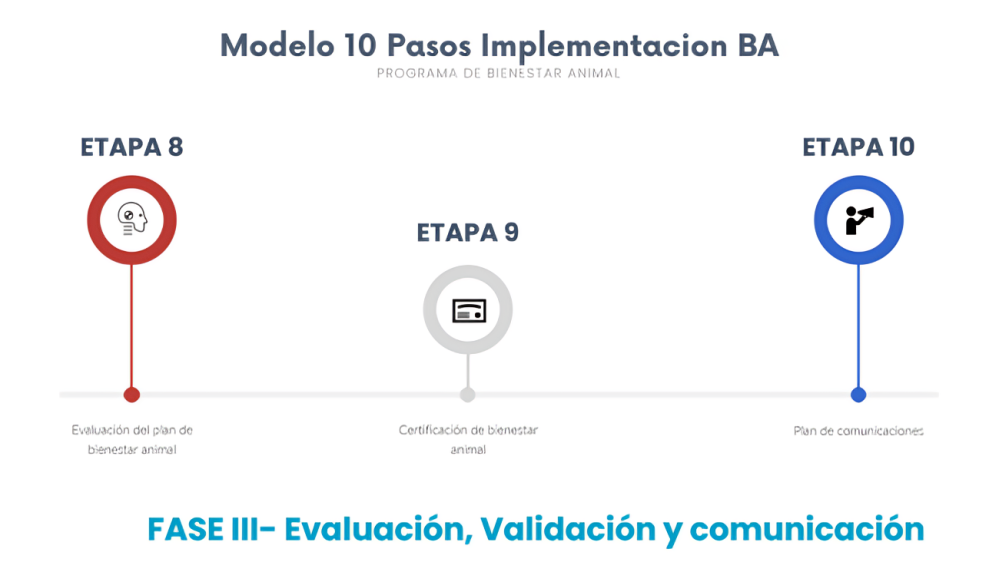 Modelo 10 Pasos Implementacion BA
PROGRAMA DE BIENESTAR ANIMAL

ETAPA 8

ETAPA 9

ETAPA 10

Evaluación del plan de bienestar animal

Certificación de bienestar animal

Plan de comunicaciones

FASE III- Evaluación, Validación y comunicación